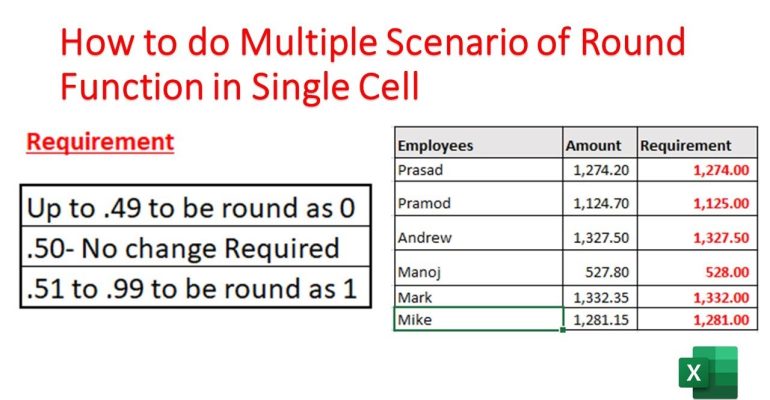 How to do Multiple Scenario of Round Function in Single Cell

Requirement

| Up to .49 to be round as 0 |
|---|
| .50- No change Required |
| .51 to .99 to be round as 1 |

| Employees | Amount | Requirement |
|---|---|---|
| Prasad | 1,274.20 | 1,274.00 |
| Pramod | 1,124.70 | 1,125.00 |
| Andrew | 1,327.50 | 1,327.50 |
| Manoj | 527.80 | 528.00 |
| Mark | 1,332.35 | 1,332.00 |
| Mike | 1,281.15 | 1,281.00 |

X